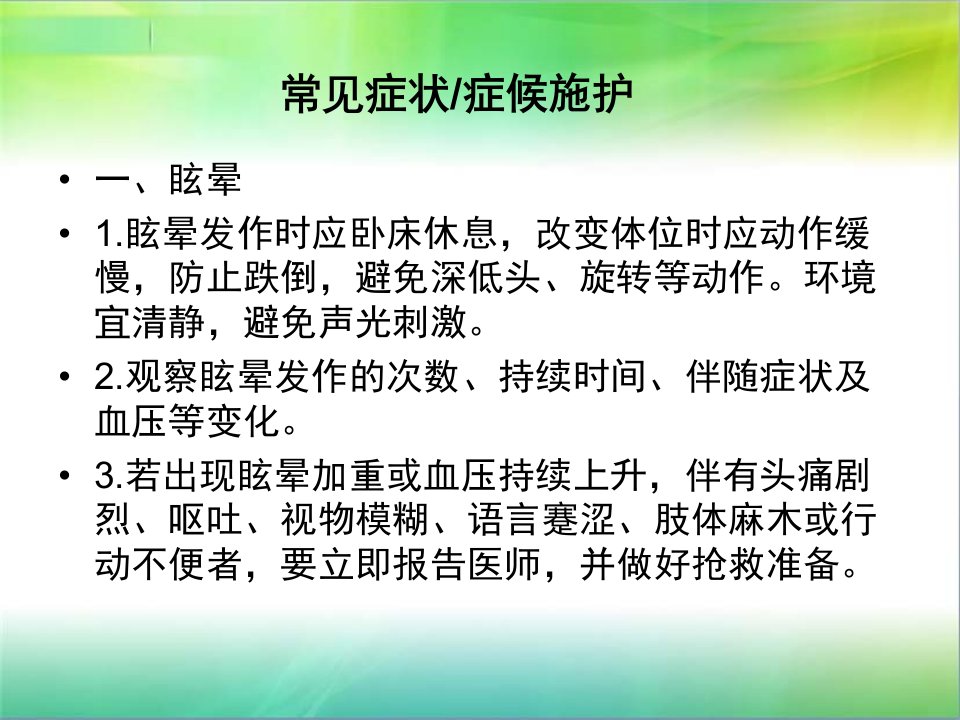 常见症状/症候施护

• 一、眩晕

• 1.眩晕发作时应卧床休息，改变体位时应动作缓慢，防止跌倒，避免深低头、旋转等动作。环境宜清静，避免声光刺激。

• 2.观察眩晕发作的次数、持续时间、伴随症状及血压等变化。

• 3.若出现眩晕加重或血压持续上升，伴有头痛剧烈、呕吐、视物模糊、语言蹇涩、肢体麻木或行动不便者，要立即报告医师，并做好抢救准备。